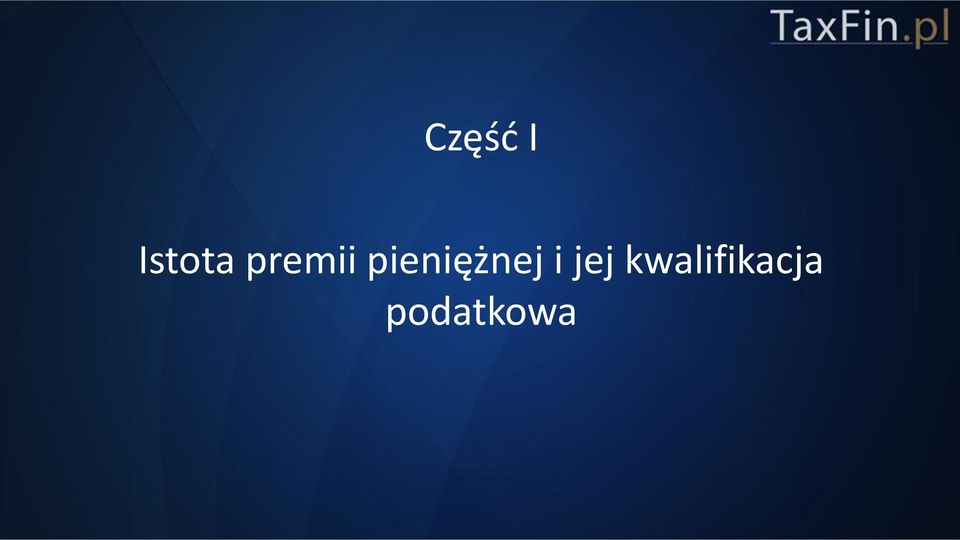 TaxFin.pl

Część I

Istota premii pieniężnej i jej kwalifikacja podatkowa